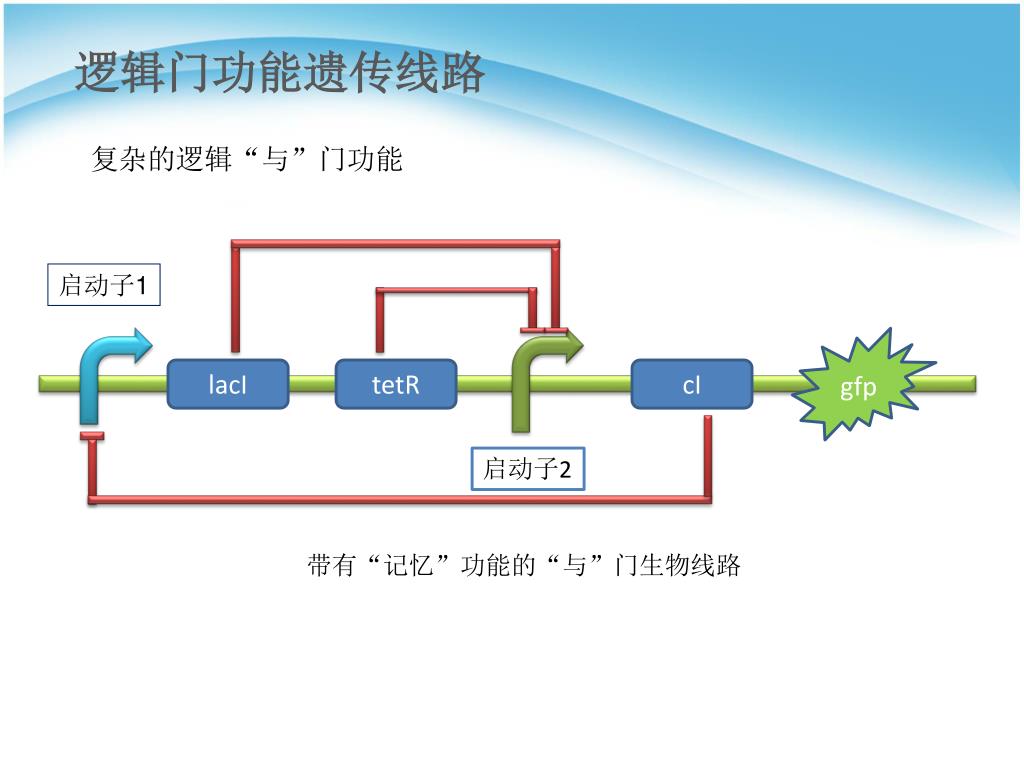 逻辑门功能遗传线路

复杂的逻辑“与”门功能

启动子1

lacI

tetR

cI

gfp

启动子2

带有“记忆”功能的“与”门生物线路